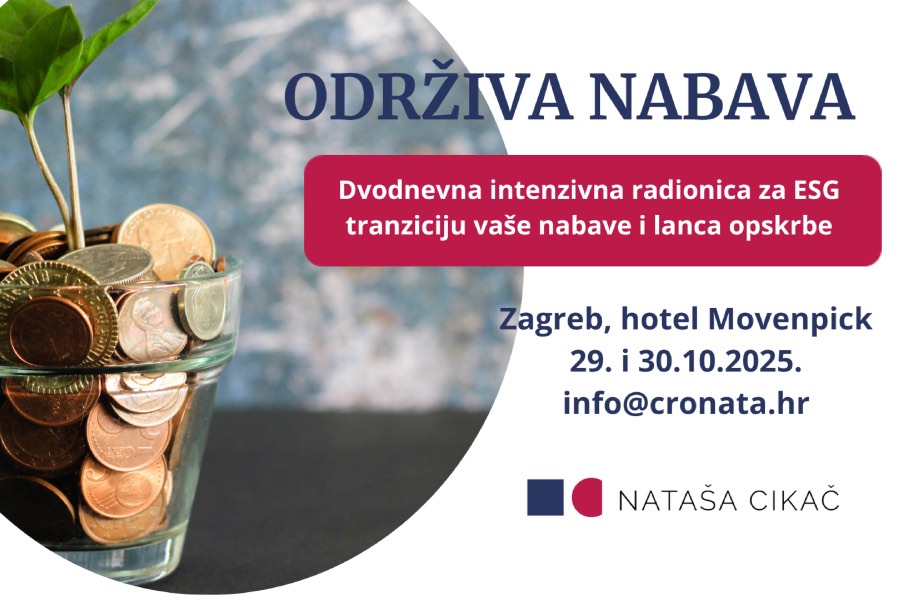 ODRŽIVA NABAVA

Dvodnevna intenzivna radionica za ESG tranziciju vaše nabave i lanca opskrbe

Zagreb, hotel Movenpick
29. i 30.10.2025.
info@cronata.hr

NATAŠA CIKAČ